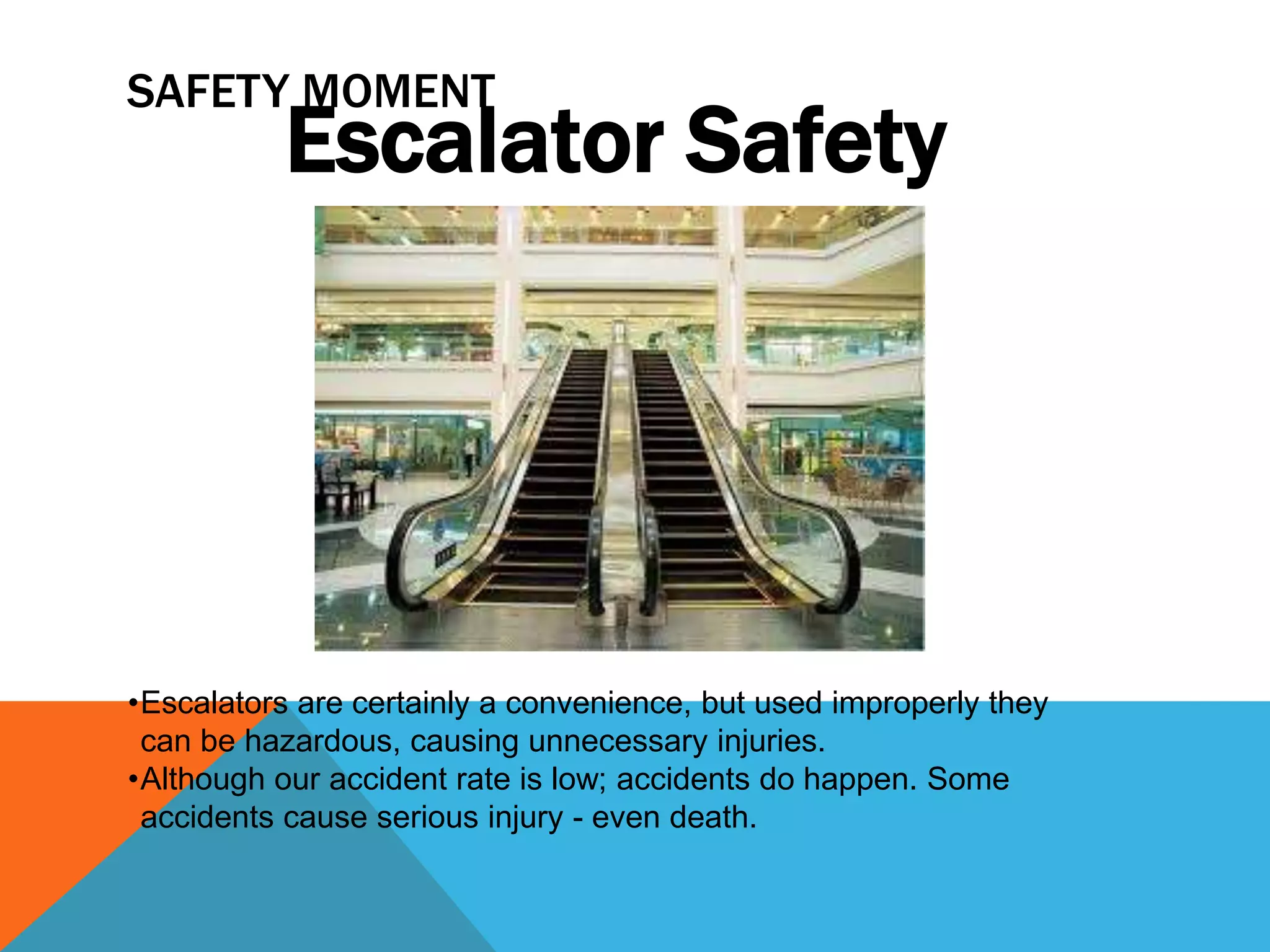 SAFETY MOMENT

Escalator Safety

•Escalators are certainly a convenience, but used improperly they can be hazardous, causing unnecessary injuries.
•Although our accident rate is low; accidents do happen. Some accidents cause serious injury - even death.